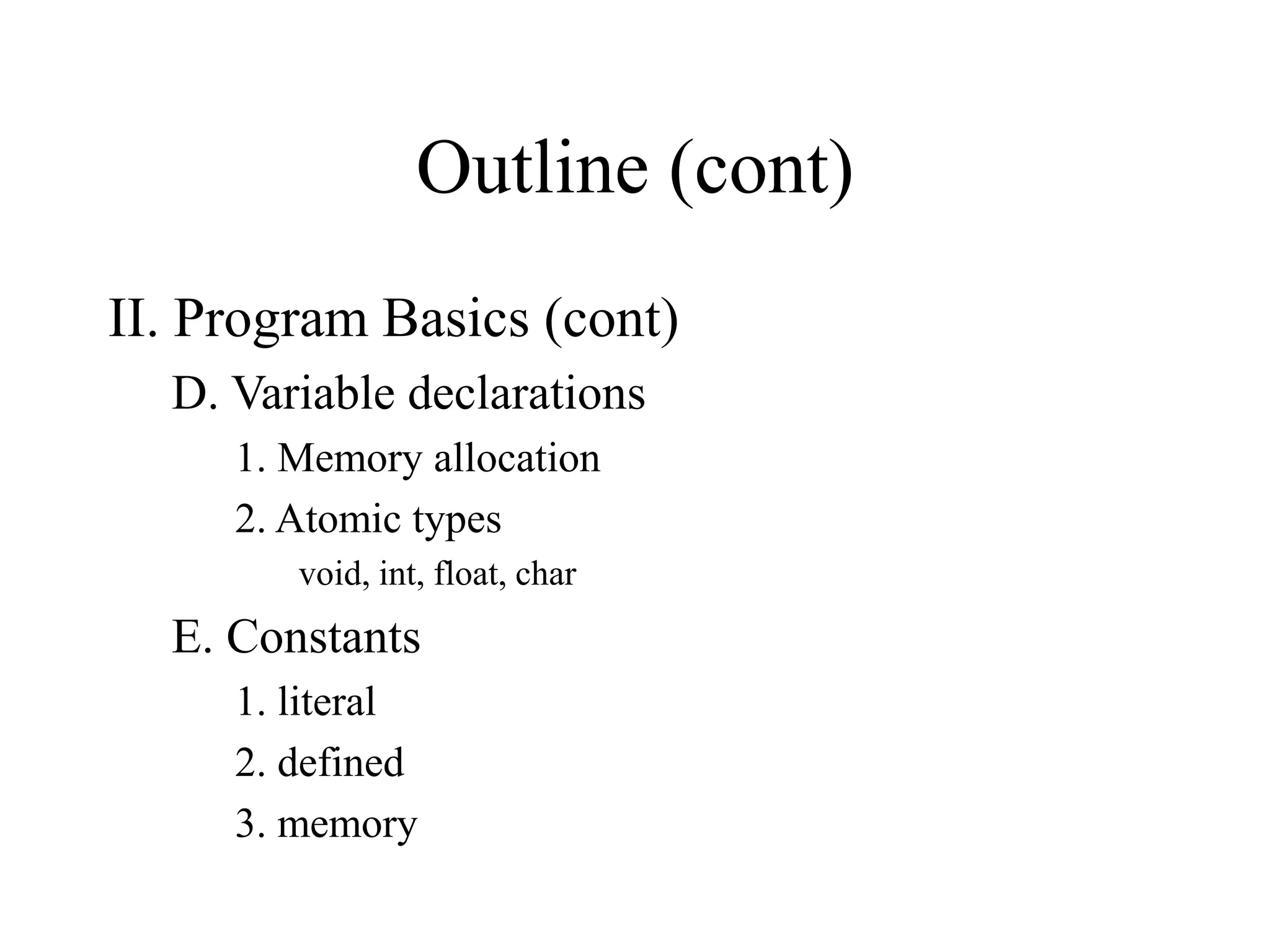 Outline (cont)

II. Program Basics (cont)

D. Variable declarations

1. Memory allocation

2. Atomic types

void, int, float, char

E. Constants

1. literal

2. defined

3. memory